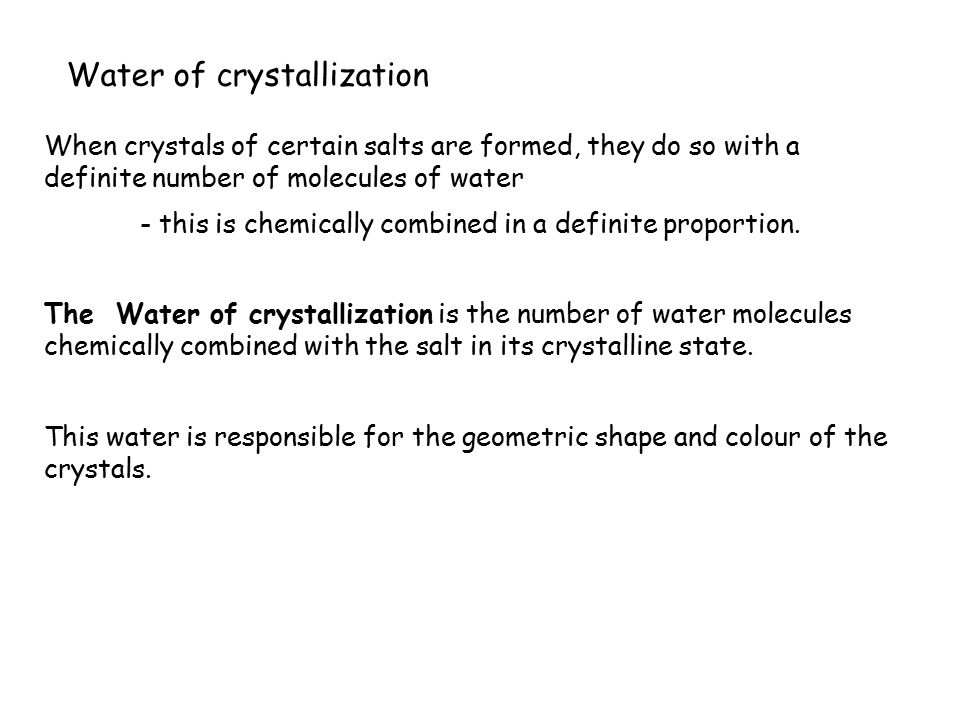 Water of crystallization

When crystals of certain salts are formed, they do so with a definite number of molecules of water

- this is chemically combined in a definite proportion.

The Water of crystallization is the number of water molecules chemically combined with the salt in its crystalline state.

This water is responsible for the geometric shape and colour of the crystals.